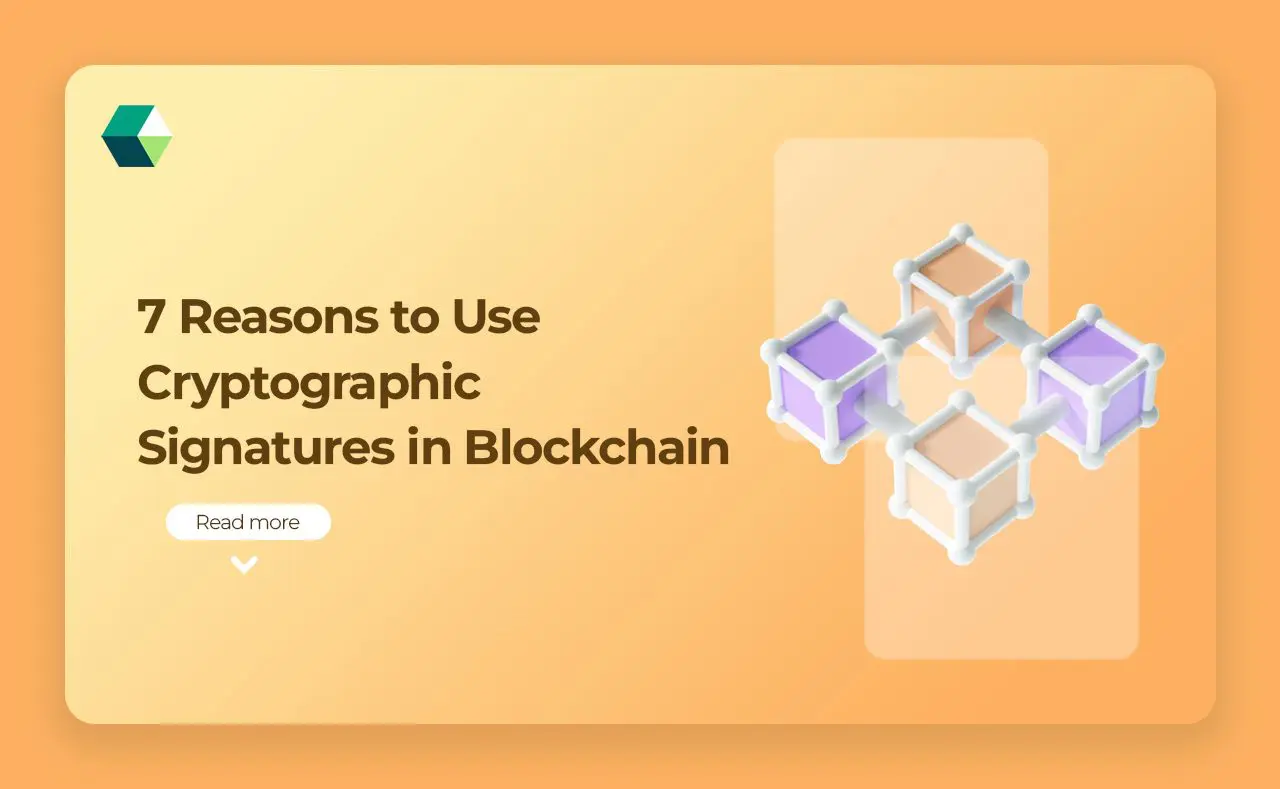 7 Reasons to Use Cryptographic Signatures in Blockchain

Read more